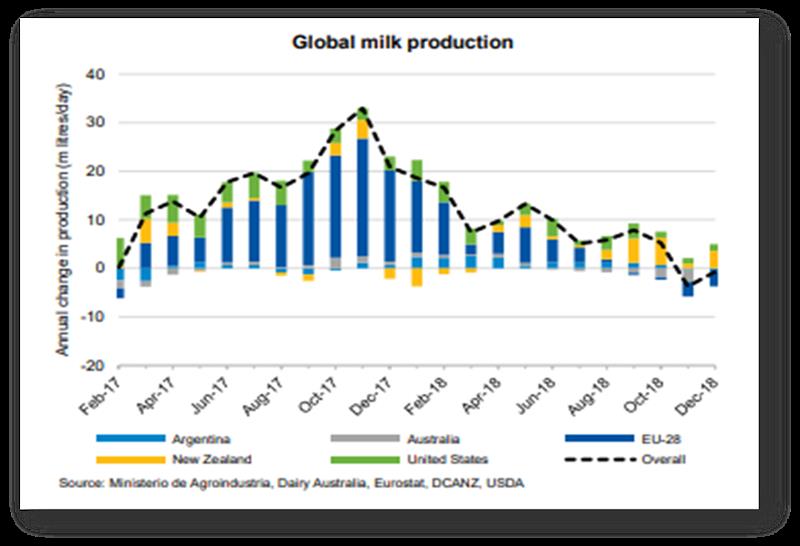 Global milk production

Annual change in production (m litres/day)

40
30
20
10
0
-10
-20

Feb-17
Apr-17
Jun-17
Aug-17
Oct-17
Dec-17
Feb-18
Apr-18
Jun-18
Aug-18
Oct-18
Dec-18

Argentina
Australia
EU-28
New Zealand
United States
Overall

Source: Ministerio de Agroindustria, Dairy Australia, Eurostat, DCANZ, USDA